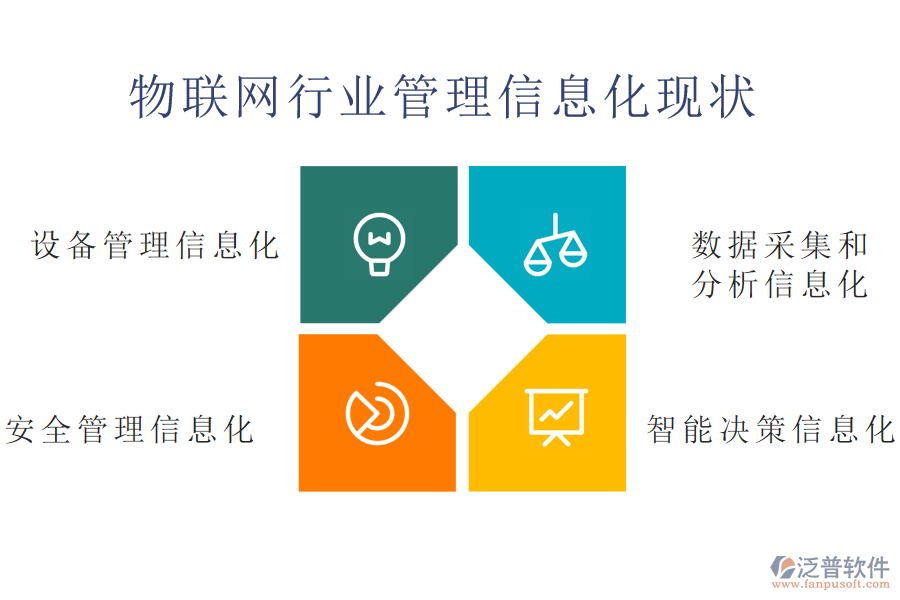 物联网行业管理信息化现状

设备管理信息化

数据采集和分析信息化

安全管理信息化

智能决策信息化

泛普软件
www.fanpusoft.com